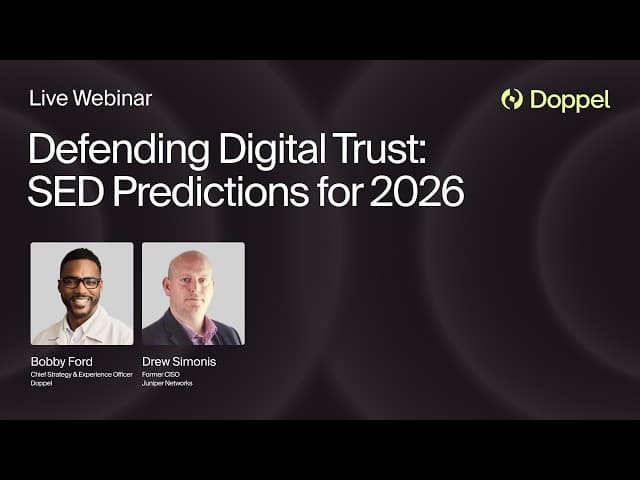 Live Webinar

Doppel

Defending Digital Trust: SED Predictions for 2026

Bobby Ford
Chief Strategy & Experience Officer
Doppel

Drew Simonis
Former CISO
Juniper Networks